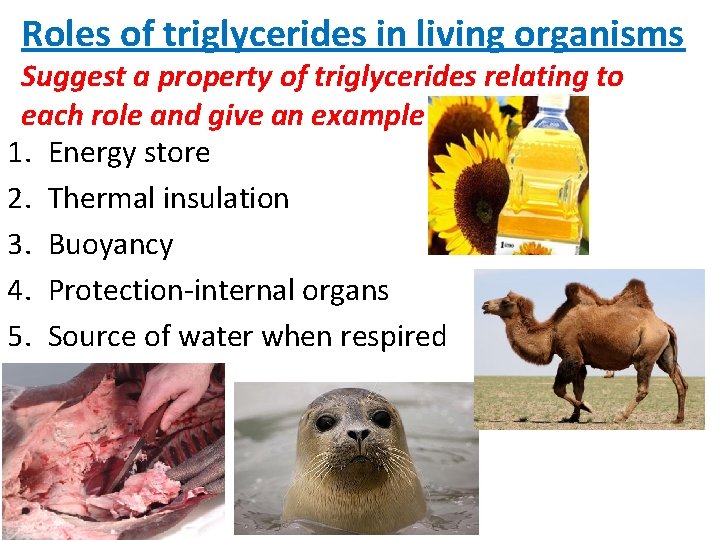 Roles of triglycerides in living organisms

Suggest a property of triglycerides relating to each role and give an example

1. Energy store
2. Thermal insulation
3. Buoyancy
4. Protection-internal organs
5. Source of water when respired